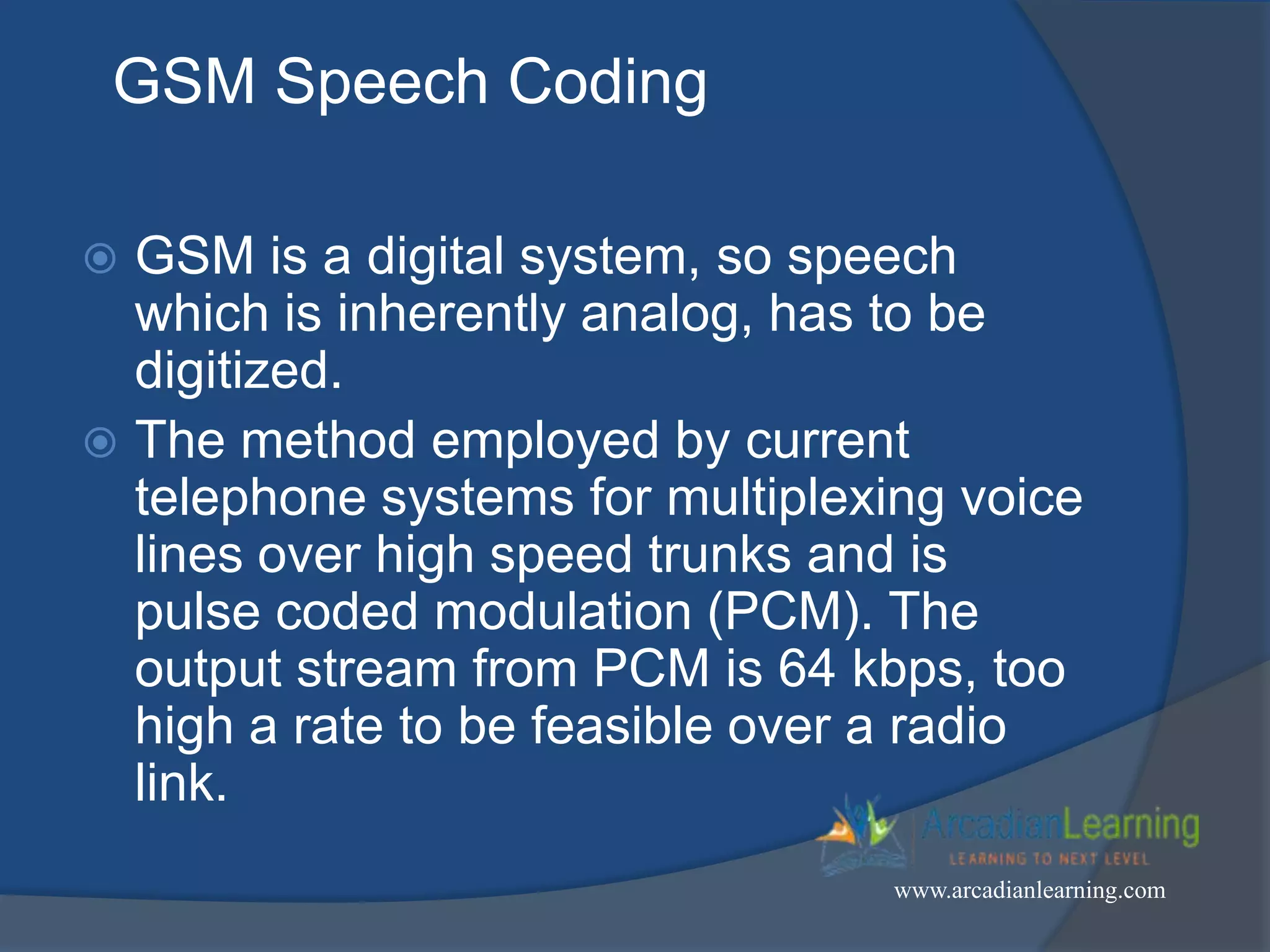 GSM Speech Coding

GSM is a digital system, so speech which is inherently analog, has to be digitized.

The method employed by current telephone systems for multiplexing voice lines over high speed trunks and is pulse coded modulation (PCM). The output stream from PCM is 64 kbps, too high a rate to be feasible over a radio link.

ArcadianLearning
LEARNING TO NEXT LEVEL
www.arcadianlearning.com